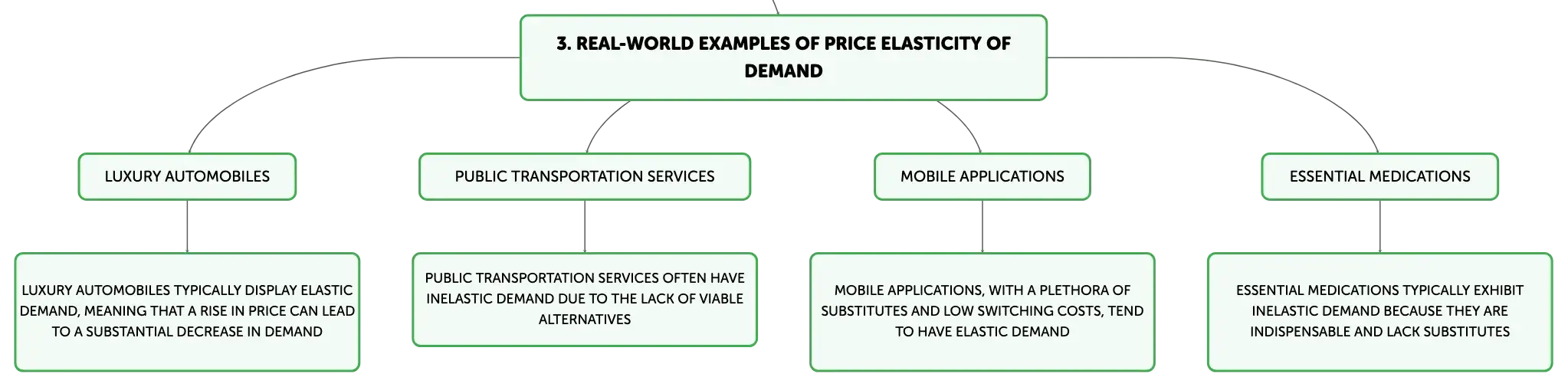 3. REAL-WORLD EXAMPLES OF PRICE ELASTICITY OF DEMAND

LUXURY AUTOMOBILES

LUXURY AUTOMOBILES TYPICALLY DISPLAY ELASTIC DEMAND, MEANING THAT A RISE IN PRICE CAN LEAD TO A SUBSTANTIAL DECREASE IN DEMAND

PUBLIC TRANSPORTATION SERVICES

PUBLIC TRANSPORTATION SERVICES OFTEN HAVE INELASTIC DEMAND DUE TO THE LACK OF VIABLE ALTERNATIVES

MOBILE APPLICATIONS

MOBILE APPLICATIONS, WITH A PLETHORA OF SUBSTITUTES AND LOW SWITCHING COSTS, TEND TO HAVE ELASTIC DEMAND

ESSENTIAL MEDICATIONS

ESSENTIAL MEDICATIONS TYPICALLY EXHIBIT INELASTIC DEMAND BECAUSE THEY ARE INDISPENSABLE AND LACK SUBSTITUTES